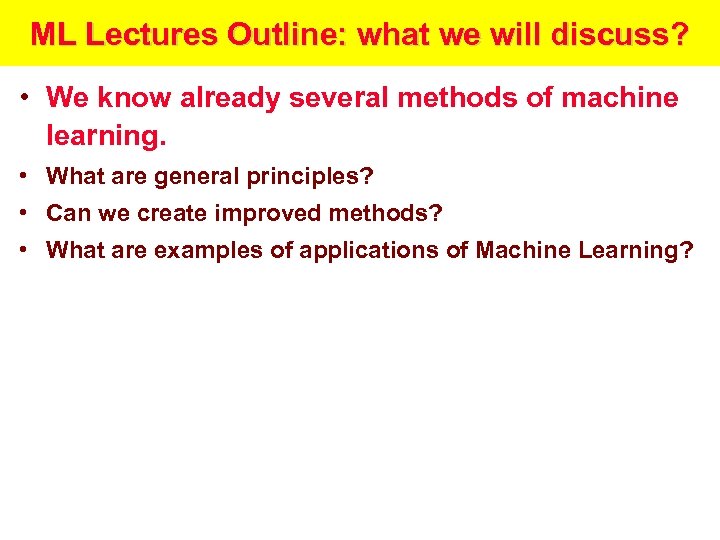 ML Lectures Outline: what we will discuss?

• We know already several methods of machine learning.
• What are general principles?
• Can we create improved methods?
• What are examples of applications of Machine Learning?